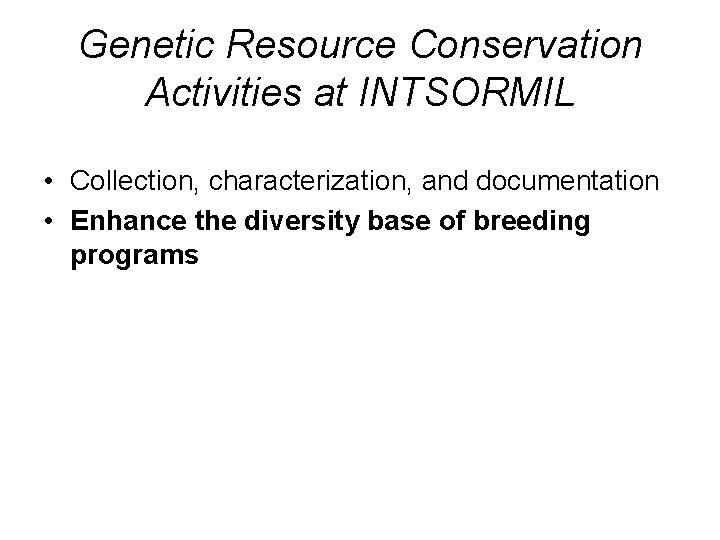 Genetic Resource Conservation Activities at INTSORMIL

• Collection, characterization, and documentation
• Enhance the diversity base of breeding programs